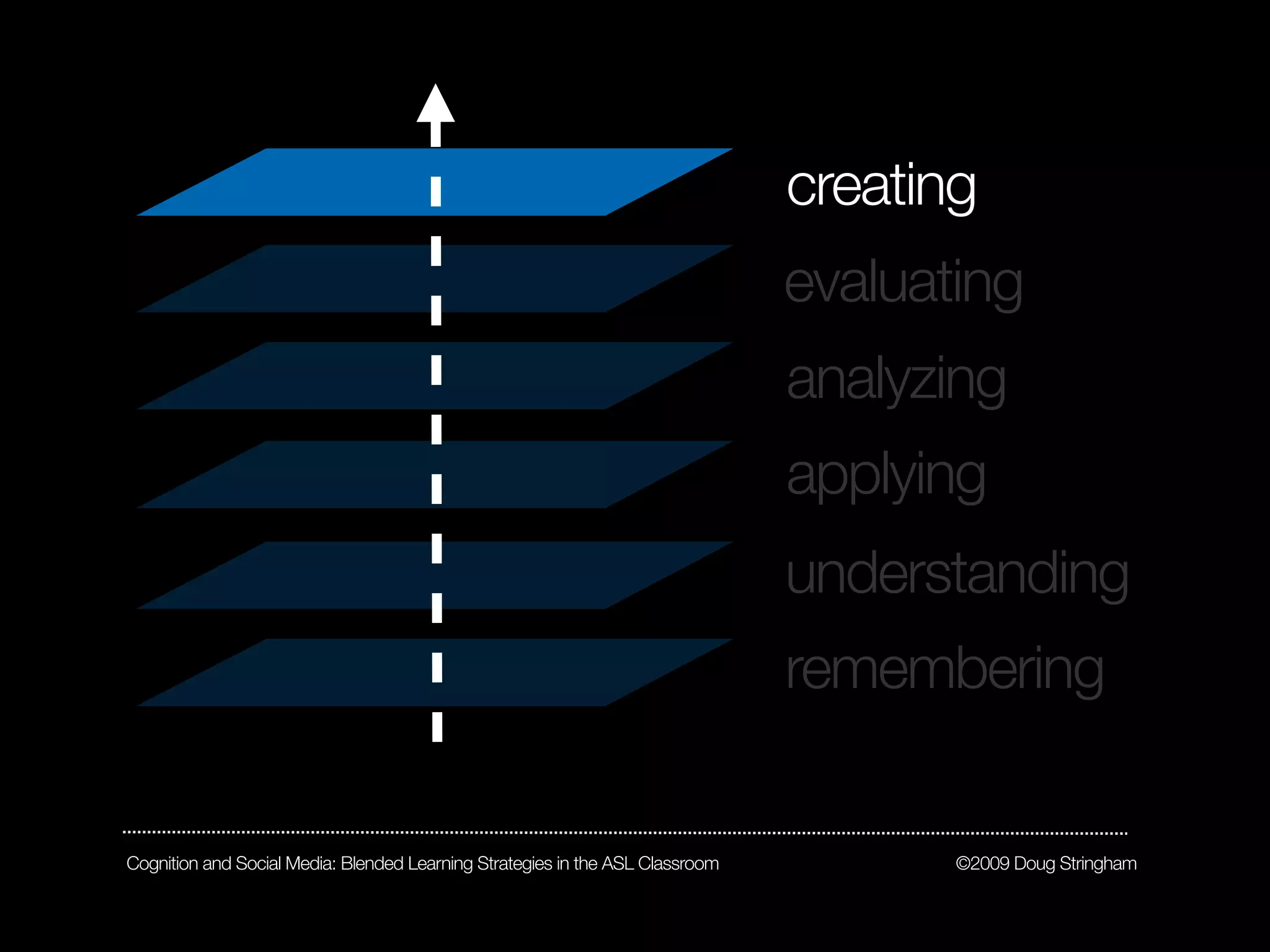 creating
evaluating
analyzing
applying
understanding
remembering

Cognition and Social Media: Blended Learning Strategies in the ASL Classroom

©2009 Doug Stringham